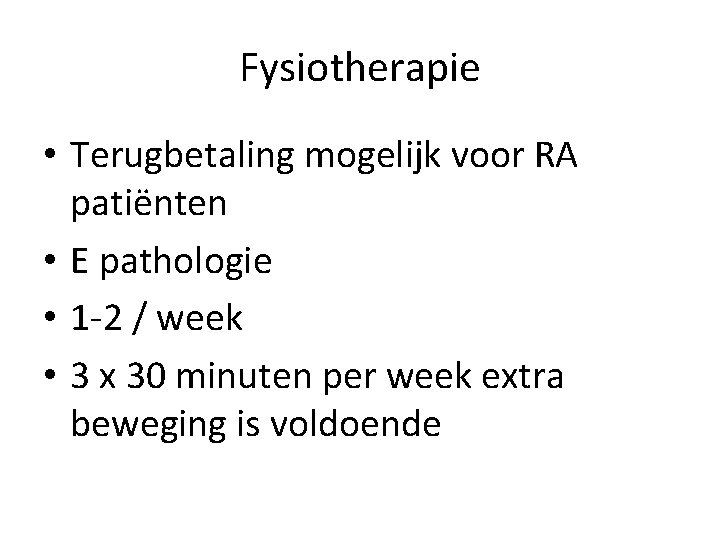 Fysiotherapie

• Terugbetaling mogelijk voor RA patiënten
• E pathologie
• 1-2 / week
• 3 x 30 minuten per week extra beweging is voldoende